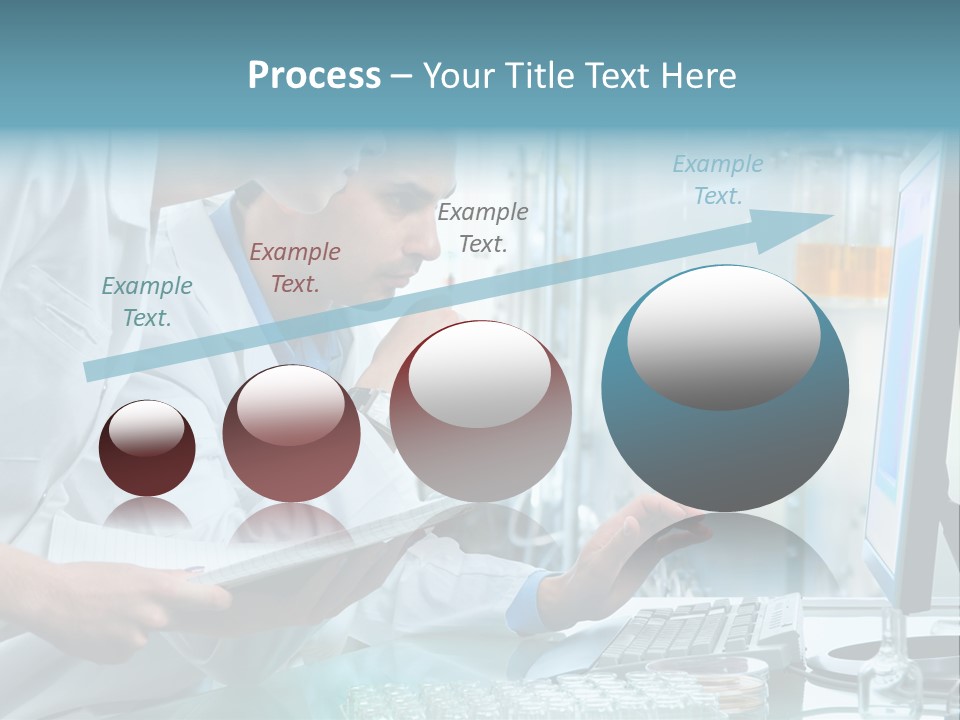 Process – Your Title Text Here

Example Text.

Example Text.

Example Text.

Example Text.